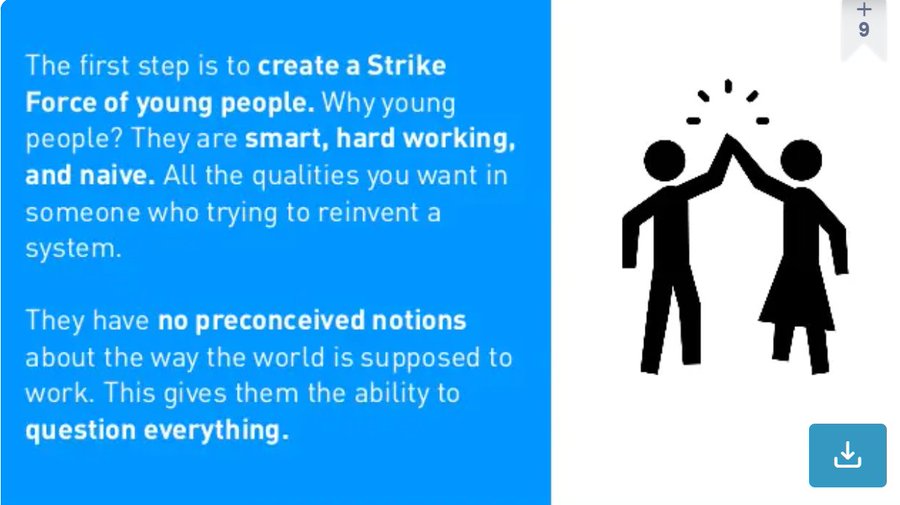 The first step is to create a Strike Force of young people. Why young people? They are smart, hard working, and naive. All the qualities you want in someone who trying to reinvent a system.

They have no preconceived notions about the way the world is supposed to work. This gives them the ability to question everything.

+
9